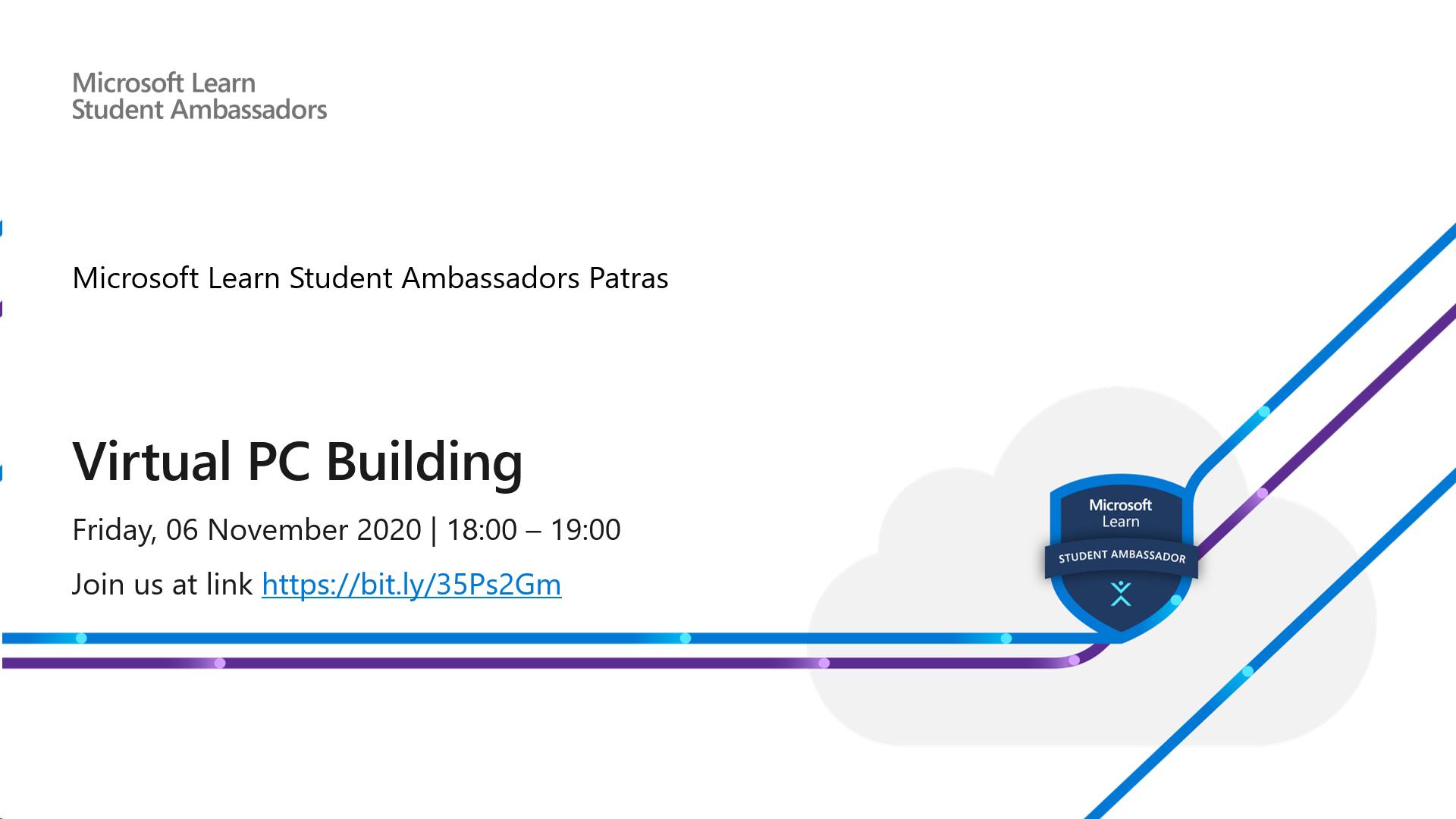 Microsoft Learn
Student Ambassadors

Microsoft Learn Student Ambassadors Patras

Virtual PC Building

Friday, 06 November 2020 | 18:00 – 19:00

Join us at link https://bit.ly/35Ps2Gm

Microsoft
Learn
STUDENT AMBASSADOR